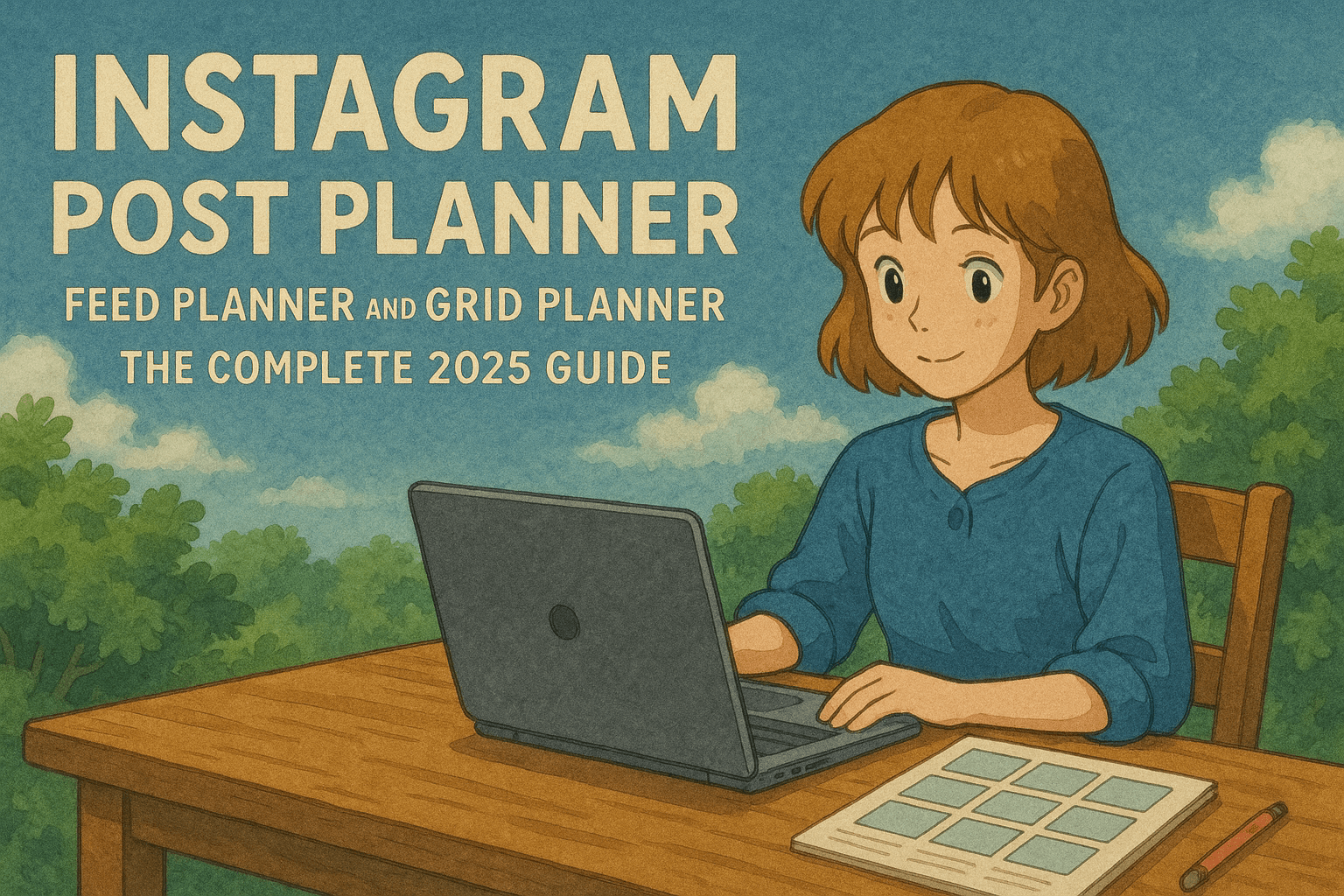 INSTAGRAM POST PLANNER

FEED PLANNER AND GRID PLANNER

THE COMPLETE 2025 GUIDE